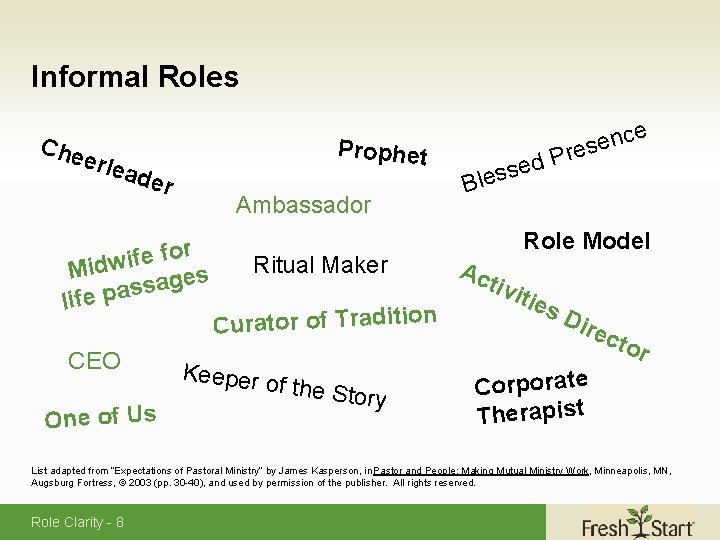 Informal Roles

Cheerleader

Prophet

Blessed Presence

Ambassador

Role Model

Midwife for life passages

Ritual Maker

Activities Director

Curator of Tradition

CEO

Keeper of the Story

Corporate Therapist

One of Us

List adapted from "Expectations of Pastoral Ministry" by James Kasperson, in Pastor and People: Making Mutual Ministry Work, Minneapolis, MN, Augsburg Fortress, © 2003 (pp. 30-40), and used by permission of the publisher. All rights reserved.

Role Clarity - 8

Fresh Start